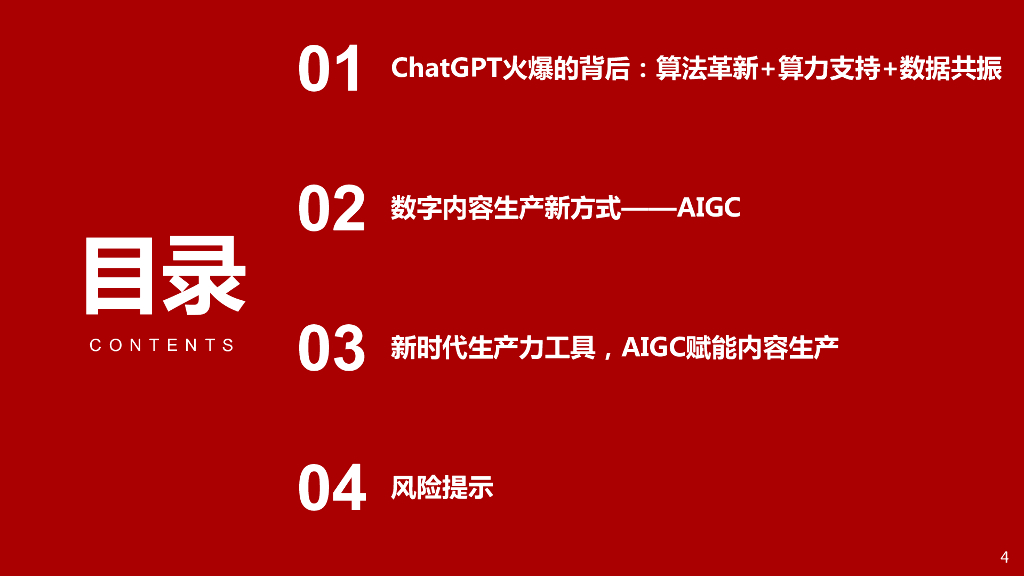 目录
CONTENTS

01 ChatGPT火爆的背后：算法革新+算力支持+数据共振

02 数字内容生产新方式——AIGC

03 新时代生产力工具，AIGC赋能内容生产

04 风险提示

4